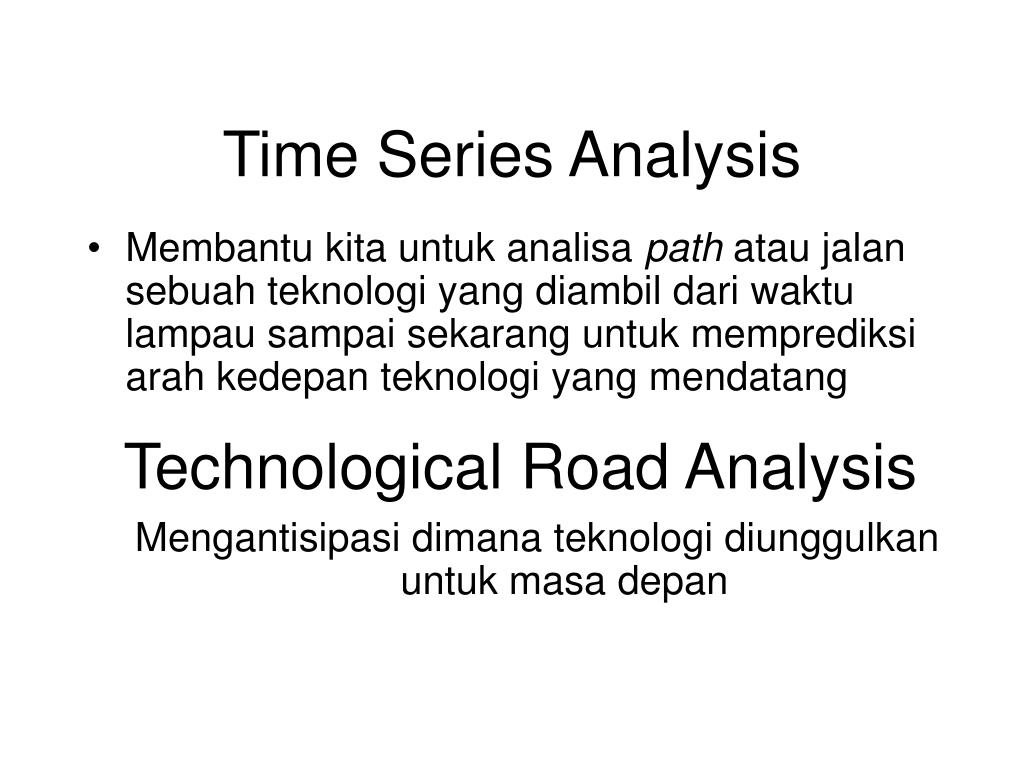 Time Series Analysis

• Membantu kita untuk analisa path atau jalan sebuah teknologi yang diambil dari waktu lampau sampai sekarang untuk memprediksi arah kedepan teknologi yang mendatang

Technological Road Analysis

Mengantisipasi dimana teknologi diunggulkan untuk masa depan